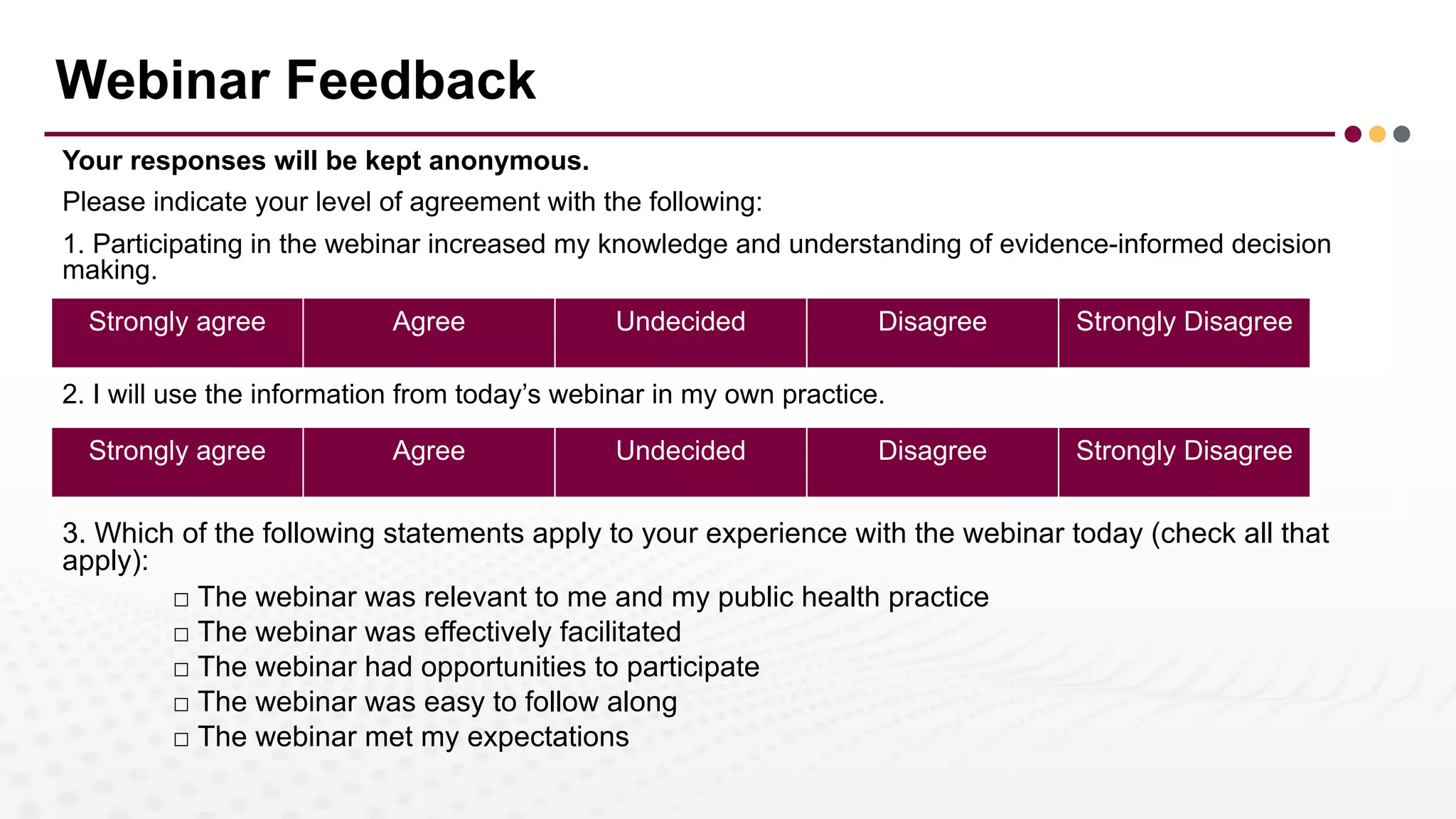 Webinar Feedback

Your responses will be kept anonymous.

Please indicate your level of agreement with the following:

1. Participating in the webinar increased my knowledge and understanding of evidence-informed decision making.

| Strongly agree | Agree | Undecided | Disagree | Strongly Disagree |
|---|---|---|---|---|

2. I will use the information from today's webinar in my own practice.

| Strongly agree | Agree | Undecided | Disagree | Strongly Disagree |
|---|---|---|---|---|

3. Which of the following statements apply to your experience with the webinar today (check all that apply):

□ The webinar was relevant to me and my public health practice
□ The webinar was effectively facilitated
□ The webinar had opportunities to participate
□ The webinar was easy to follow along
□ The webinar met my expectations